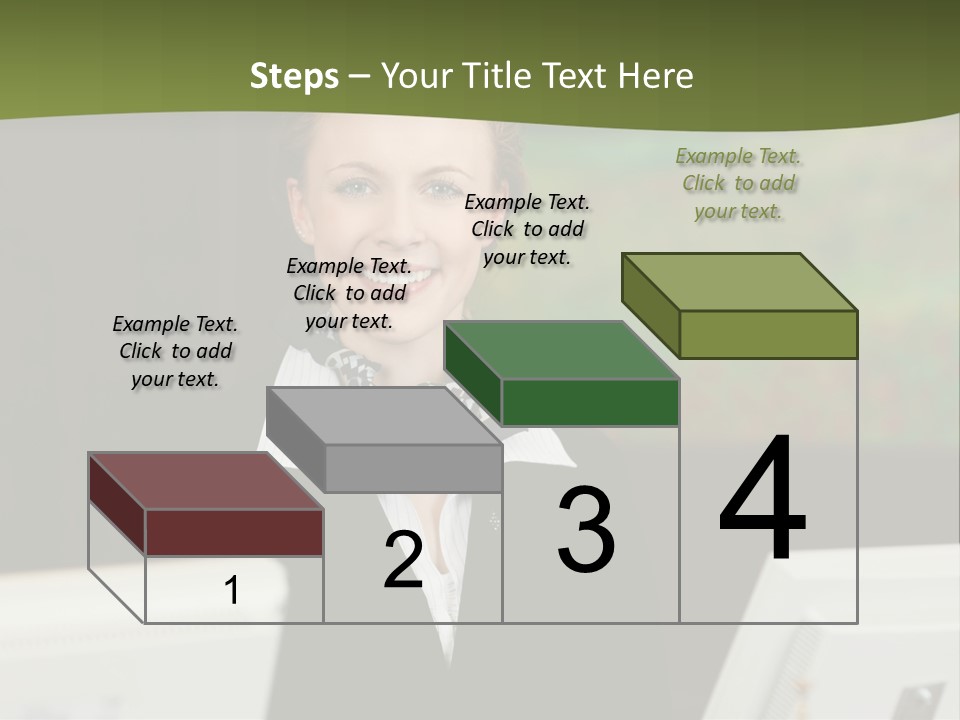 Steps – Your Title Text Here

Example Text. Click to add your text.

Example Text. Click to add your text.

Example Text. Click to add your text.

Example Text. Click to add your text.

1

2

3

4